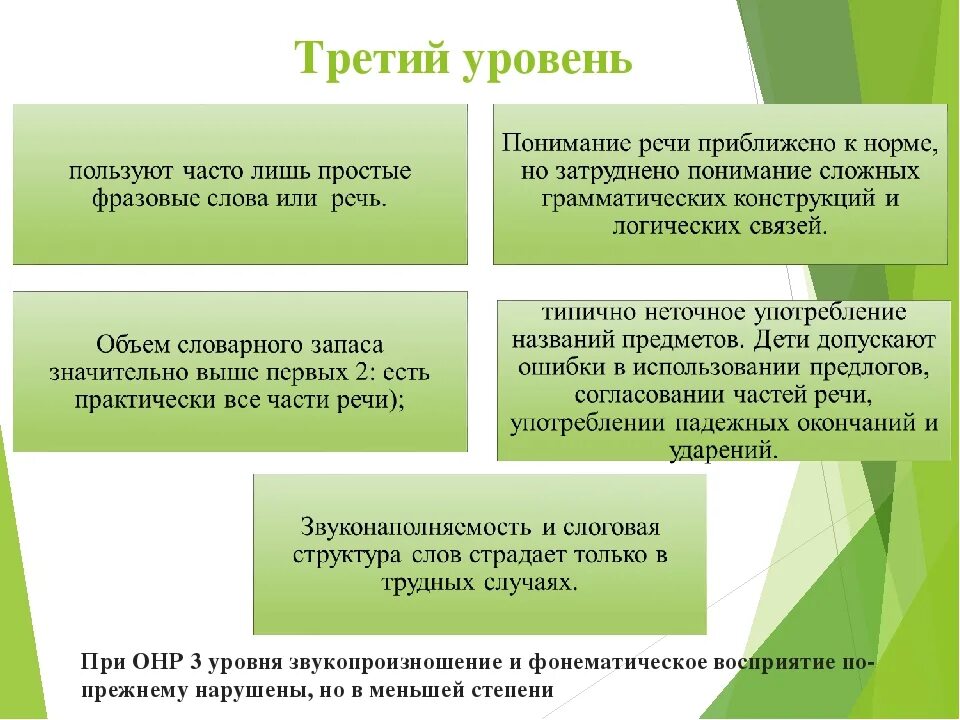 Третий уровень

пользуют часто лишь простые фразовые слова или речь.

Понимание речи приближено к норме, но затруднено понимание сложных грамматических конструкций и логических связей.

Объем словарного запаса значительно выше первых 2: есть практически все части речи);

типично неточное употребление названий предметов. Дети допускают ошибки в использовании предлогов, согласовании частей речи, употреблении падежных окончаний и ударений.

Звуконаполняемость и слоговая структура слов страдает только в трудных случаях.

При ОНР 3 уровня звукопроизношение и фонематическое восприятие по-прежнему нарушены, но в меньшей степени